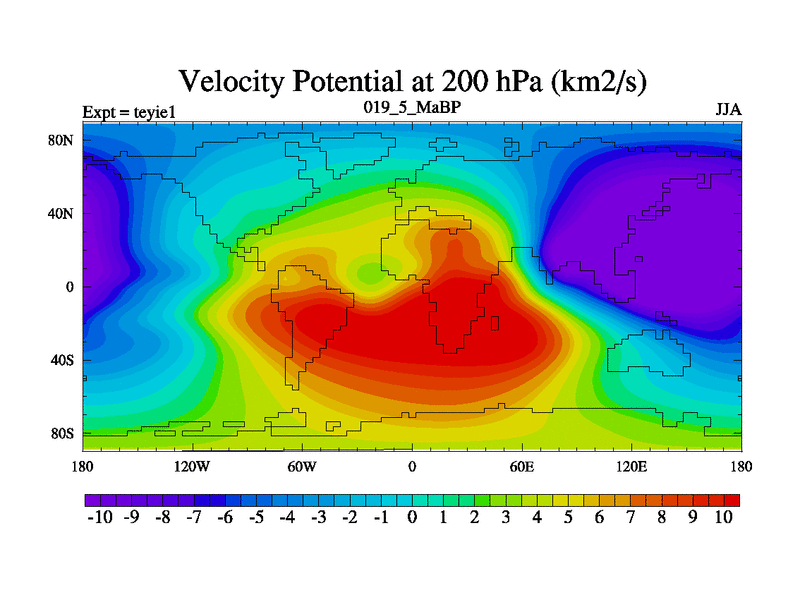 Velocity Potential at 200 hPa (km2/s)

Expt = teyie1

019_5_MaBP

JJA

80N
40N
0
40S
80S

180
120W
60W
0
60E
120E
180

-10 -9 -8 -7 -6 -5 -4 -3 -2 -1 0 1 2 3 4 5 6 7 8 9 10